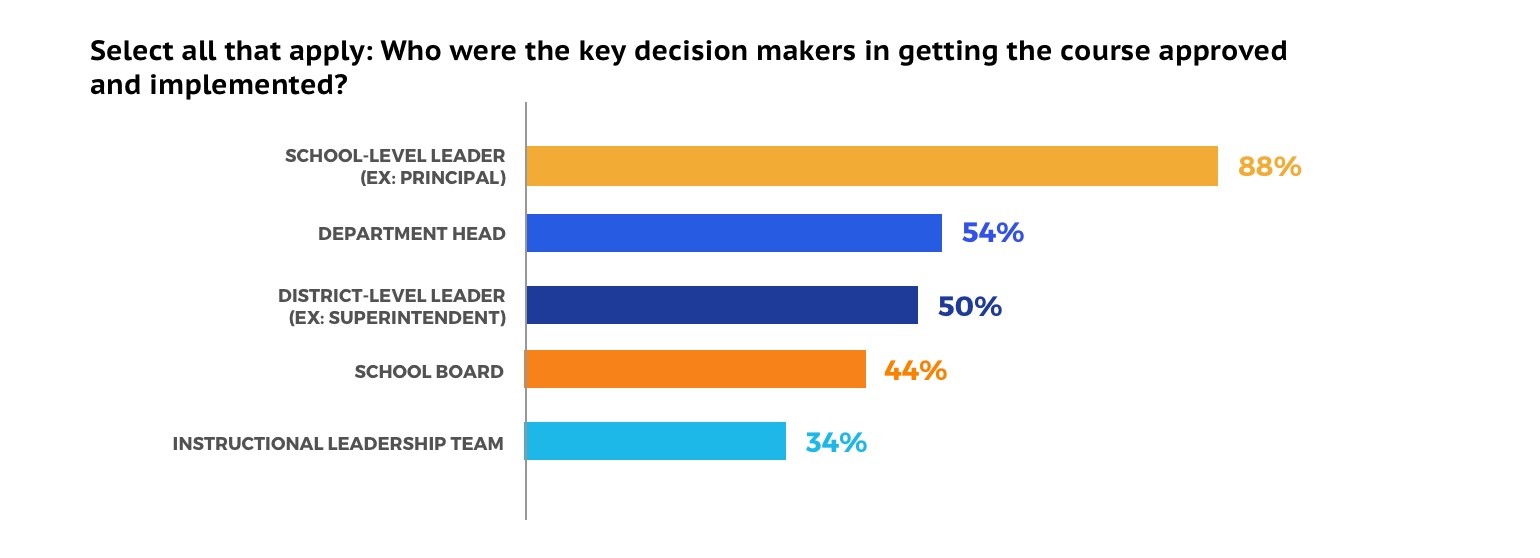 Select all that apply: Who were the key decision makers in getting the course approved and implemented?

SCHOOL-LEVEL LEADER (EX: PRINCIPAL) 88%

DEPARTMENT HEAD 54%

DISTRICT-LEVEL LEADER (EX: SUPERINTENDENT) 50%

SCHOOL BOARD 44%

INSTRUCTIONAL LEADERSHIP TEAM 34%